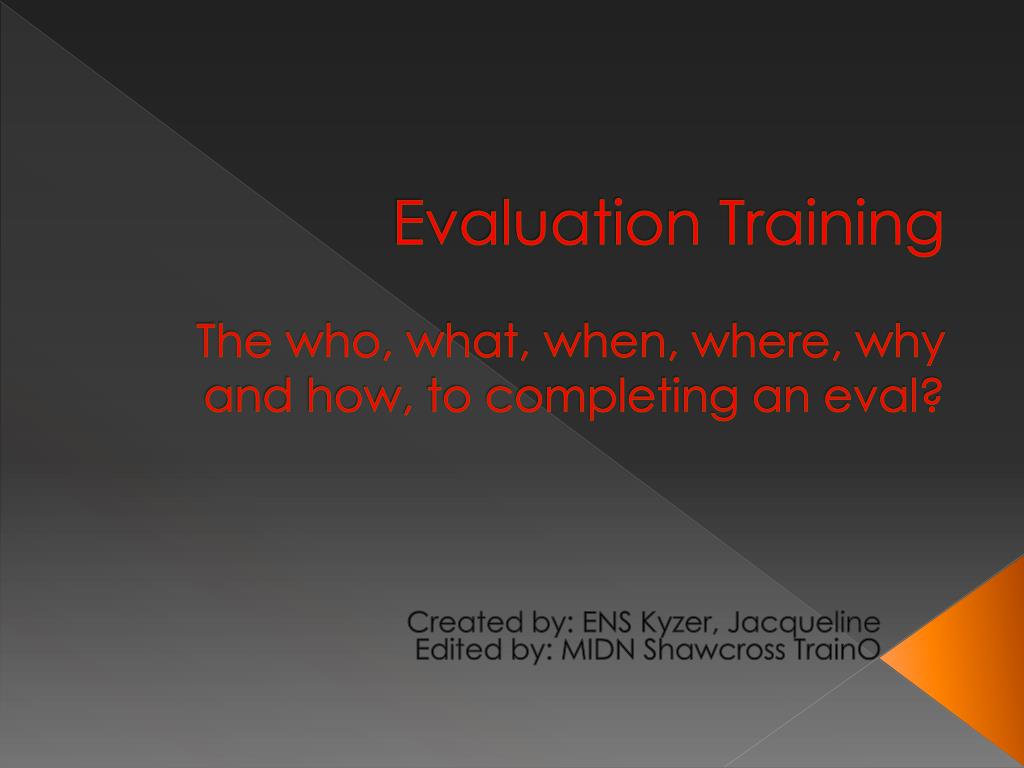 Evaluation Training

The who, what, when, where, why and how, to completing an eval?

Created by: ENS Kyzer, Jacqueline
Edited by: MIDN Shawcross TrainO